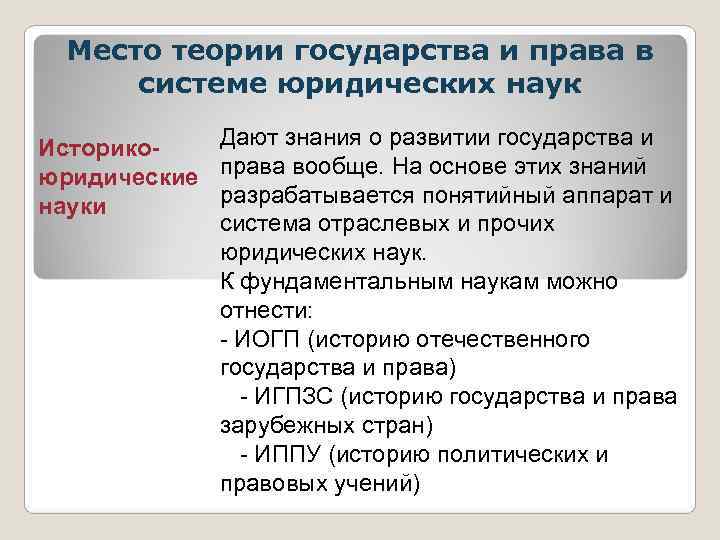 Место теории государства и права в системе юридических наук

Историко-юридические науки

Дают знания о развитии государства и права вообще. На основе этих знаний разрабатывается понятийный аппарат и система отраслевых и прочих юридических наук.
К фундаментальным наукам можно отнести:
- ИОГП (историю отечественного государства и права)
- ИГПЗС (историю государства и права зарубежных стран)
- ИППУ (историю политических и правовых учений)